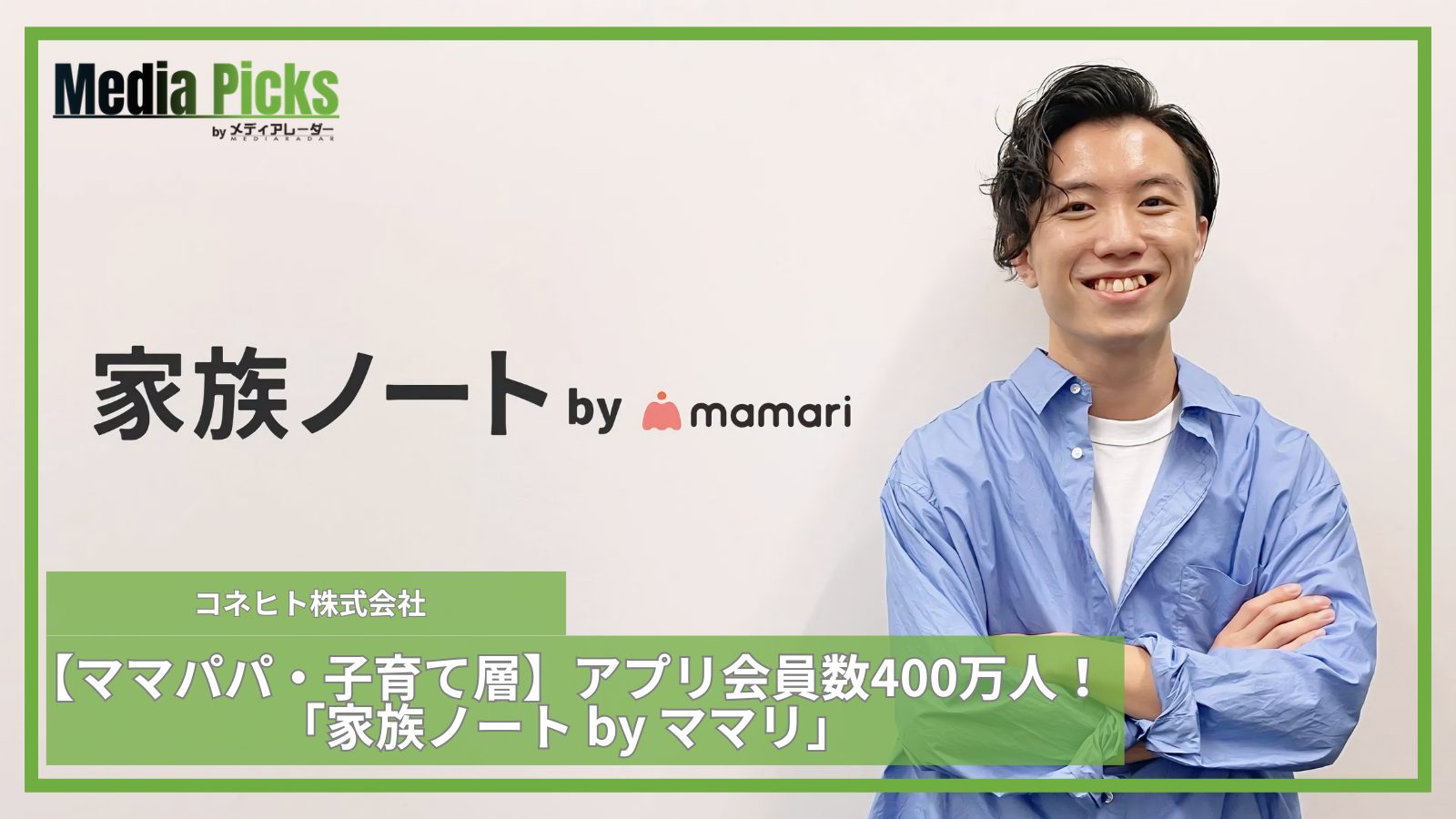 Media Picks
by メディアレーダー
MEDIARADAR

家族ノート by mamari

コネヒト株式会社

【ママパパ・子育て層】アプリ会員数400万人！
「家族ノート by ママリ」